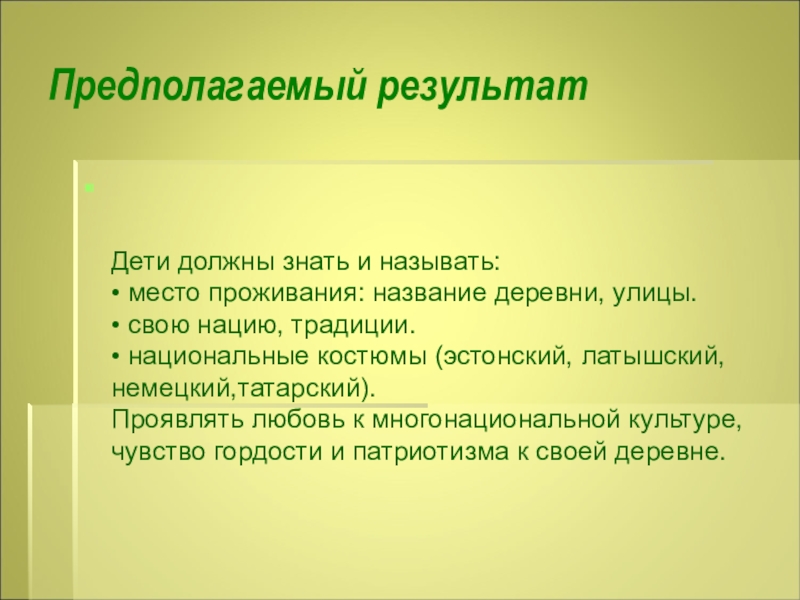 Предполагаемый результат

Дети должны знать и называть:
• место проживания: название деревни, улицы.
• свою нацию, традиции.
• национальные костюмы (эстонский, латышский, немецкий,татарский).
Проявлять любовь к многонациональной культуре, чувство гордости и патриотизма к своей деревне.